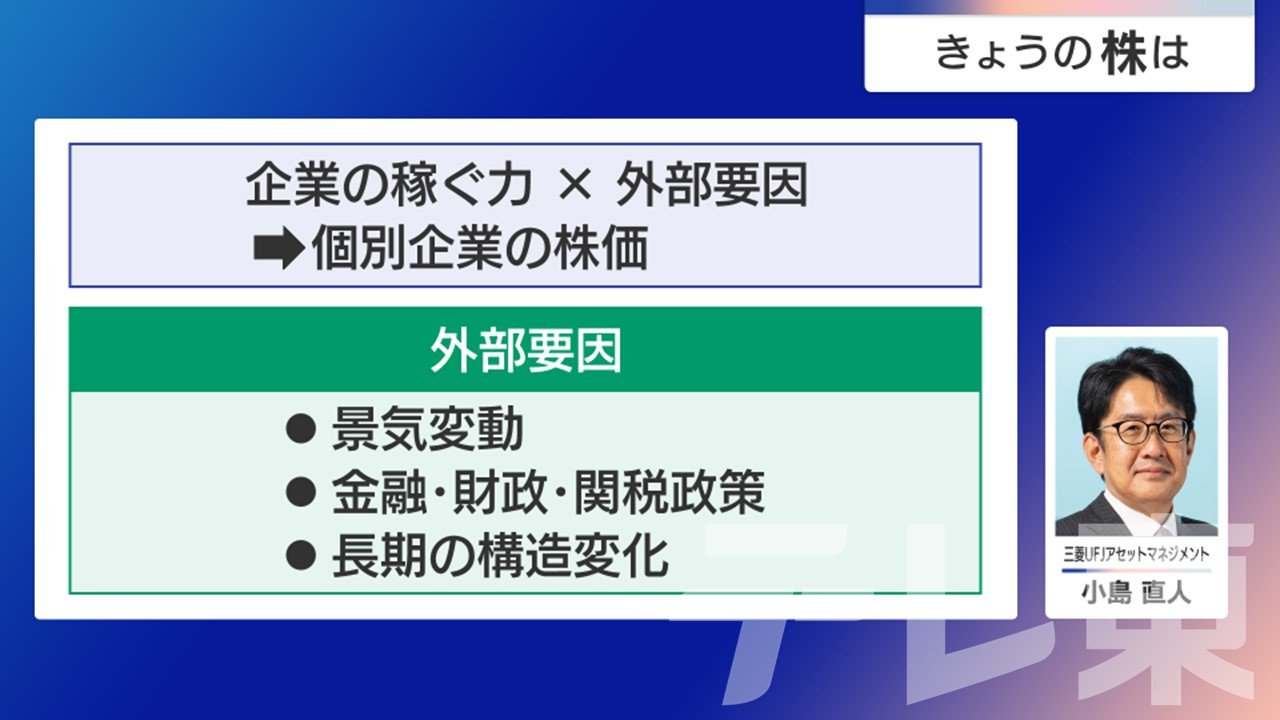 きょうの株は

企業の稼ぐ力 × 外部要因
➡個別企業の株価

外部要因

● 景気変動
● 金融・財政・関税政策
● 長期の構造変化

三菱UFJアセットマネジメント
小島 直人

テレ東